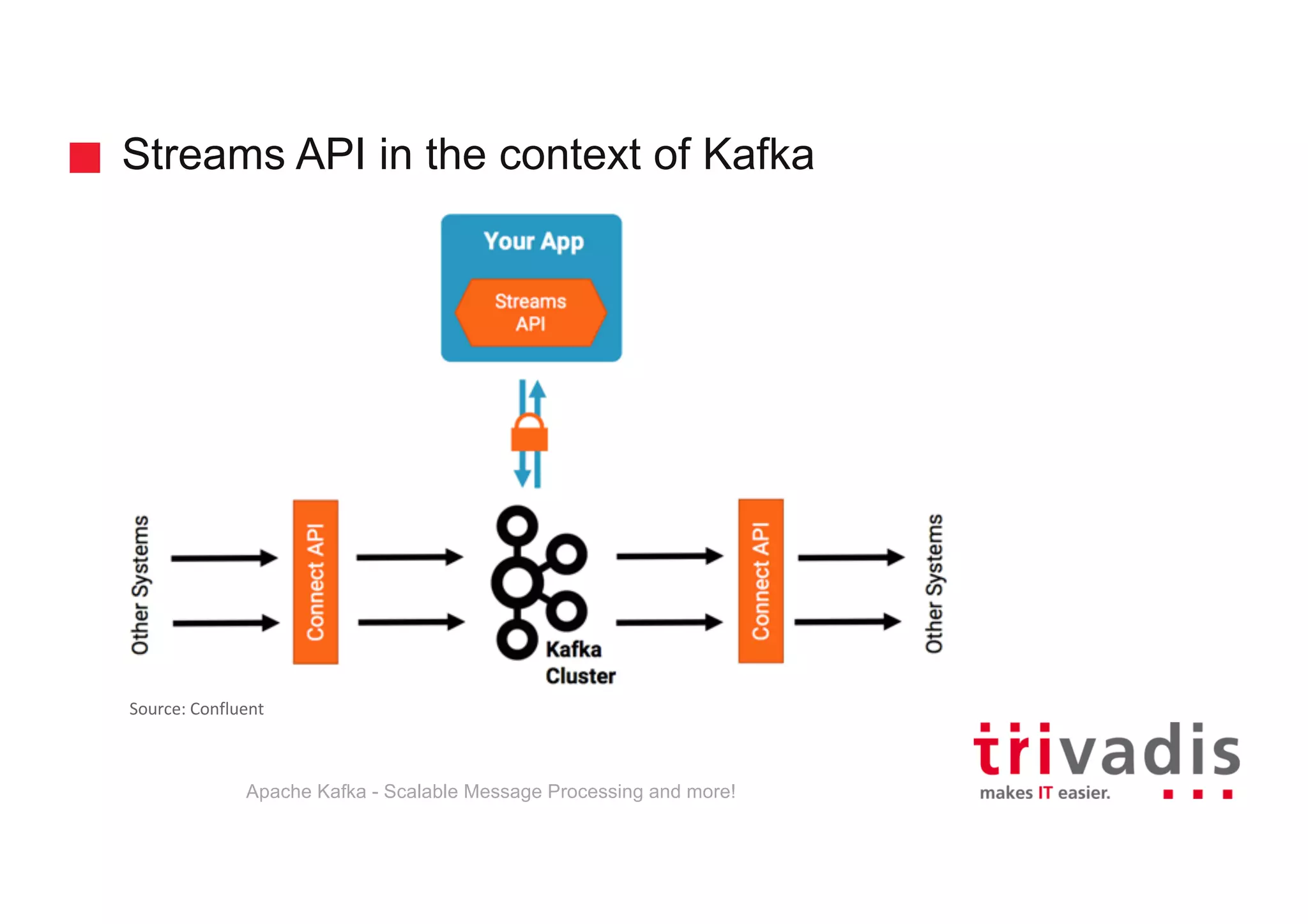 Streams API in the context of Kafka

Your App

Streams API

Other Systems

Connect API

Kafka Cluster

Connect API

Other Systems

Source: Confluent

Apache Kafka - Scalable Message Processing and more!

trivadis
makes IT easier.